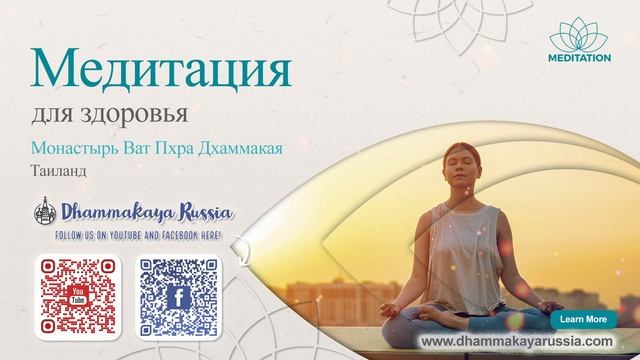 Медитация
для здоровья
Монастырь Ват Пхра Дхаммакая
Таиланд

MEDITATION

Dhammakaya Russia
FOLLOW US ON YOUTUBE AND FACEBOOK HERE!

You Tube

f

Learn More
www.dhammakayarussia.com